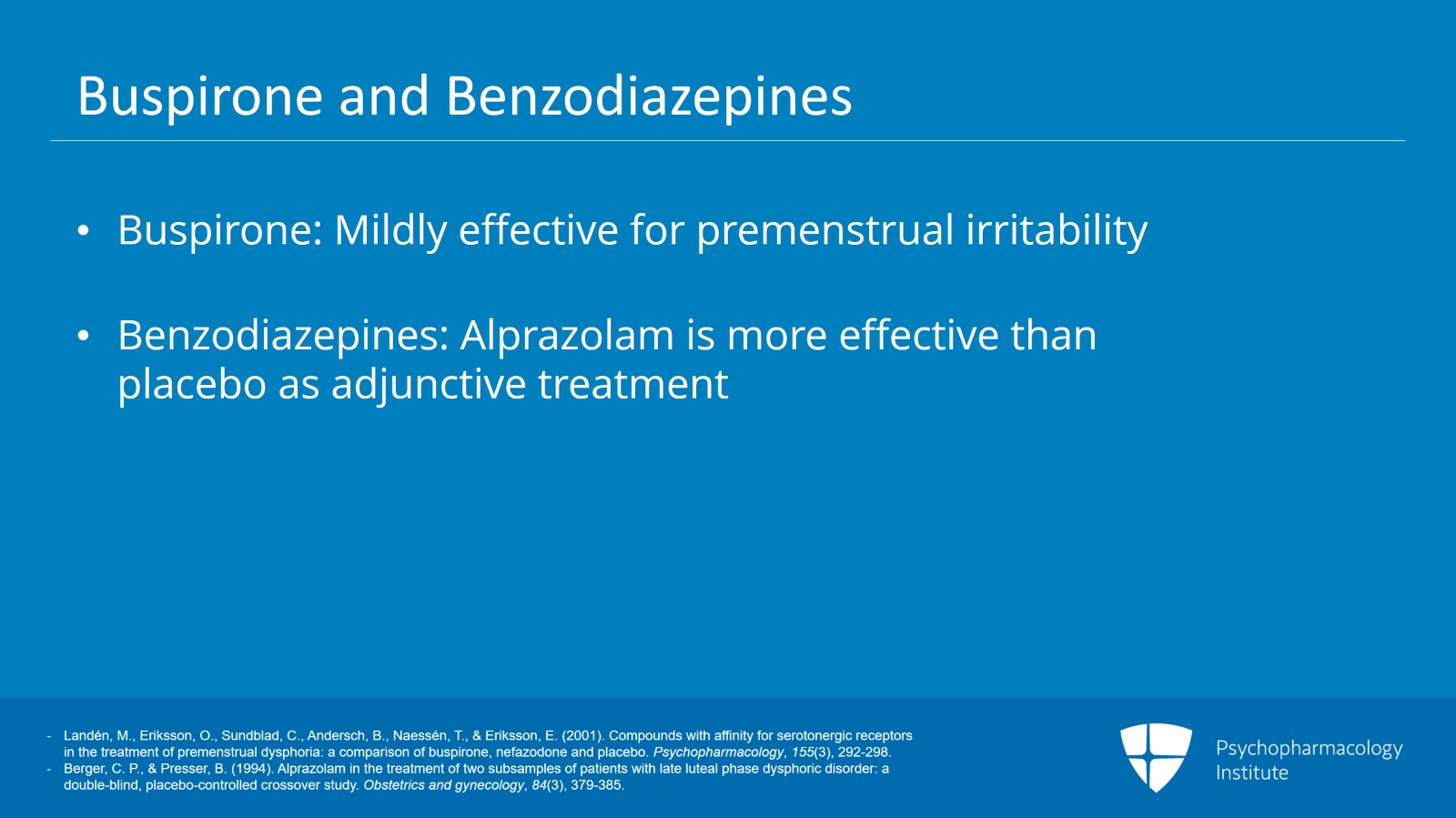 Buspirone and Benzodiazepines

• Buspirone: Mildly effective for premenstrual irritability

• Benzodiazepines: Alprazolam is more effective than placebo as adjunctive treatment

- Landén, M., Eriksson, O., Sundblad, C., Andersch, B., Naessén, T., & Eriksson, E. (2001). Compounds with affinity for serotonergic receptors in the treatment of premenstrual dysphoria: a comparison of buspirone, nefazodone and placebo. Psychopharmacology, 155(3), 292-298.
- Berger, C. P., & Presser, B. (1994). Alprazolam in the treatment of two subsamples of patients with late luteal phase dysphoric disorder: a double-blind, placebo-controlled crossover study. Obstetrics and gynecology, 84(3), 379-385.

Psychopharmacology Institute